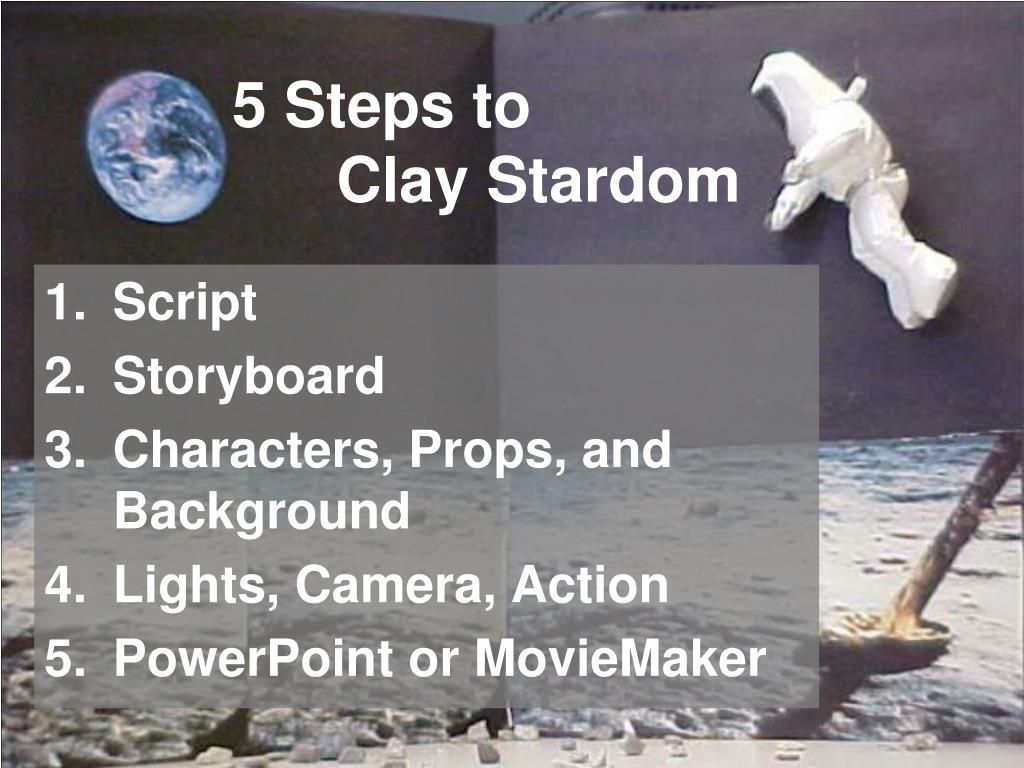 5 Steps to
Clay Stardom

1. Script
2. Storyboard
3. Characters, Props, and Background
4. Lights, Camera, Action
5. PowerPoint or MovieMaker